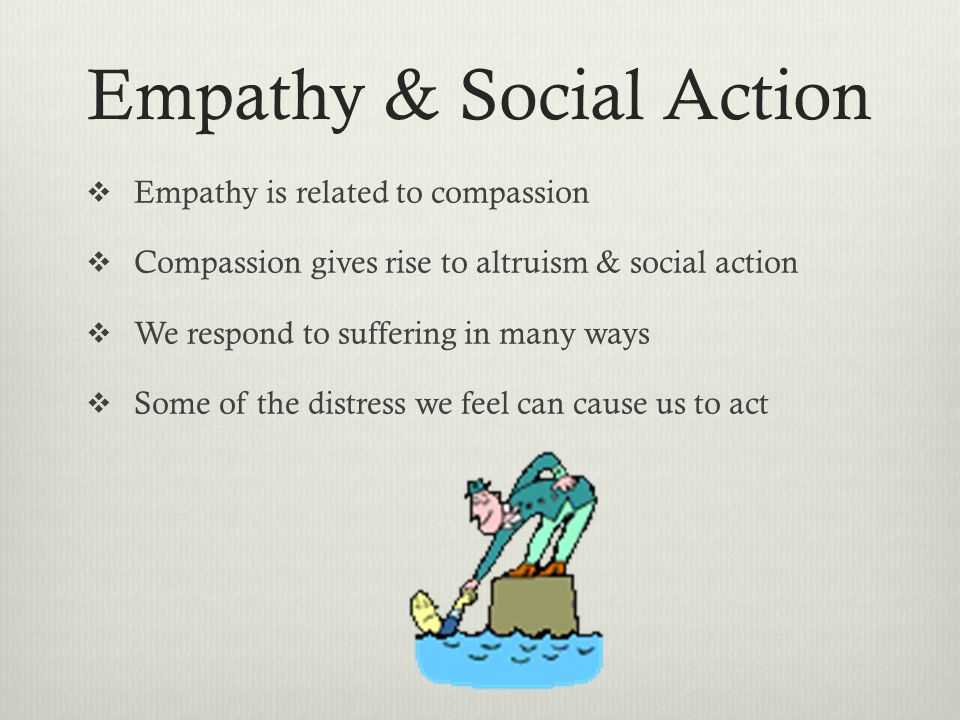 Empathy & Social Action

❖ Empathy is related to compassion

❖ Compassion gives rise to altruism & social action

❖ We respond to suffering in many ways

❖ Some of the distress we feel can cause us to act